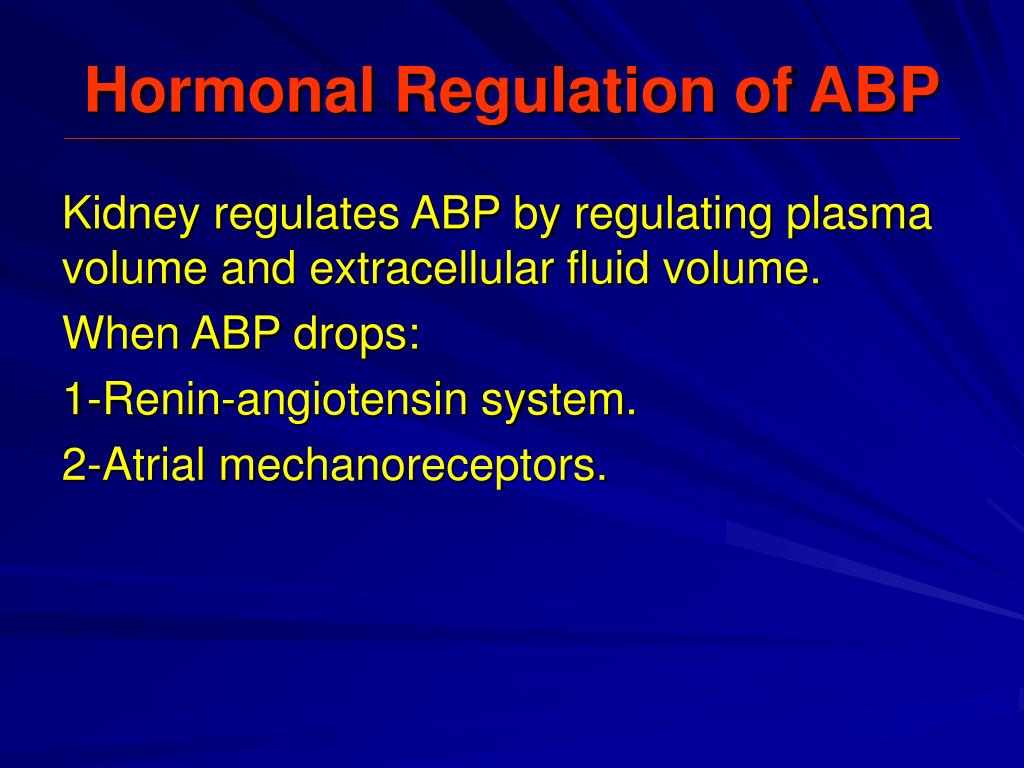 Hormonal Regulation of ABP

Kidney regulates ABP by regulating plasma volume and extracellular fluid volume.

When ABP drops:

1-Renin-angiotensin system.

2-Atrial mechanoreceptors.